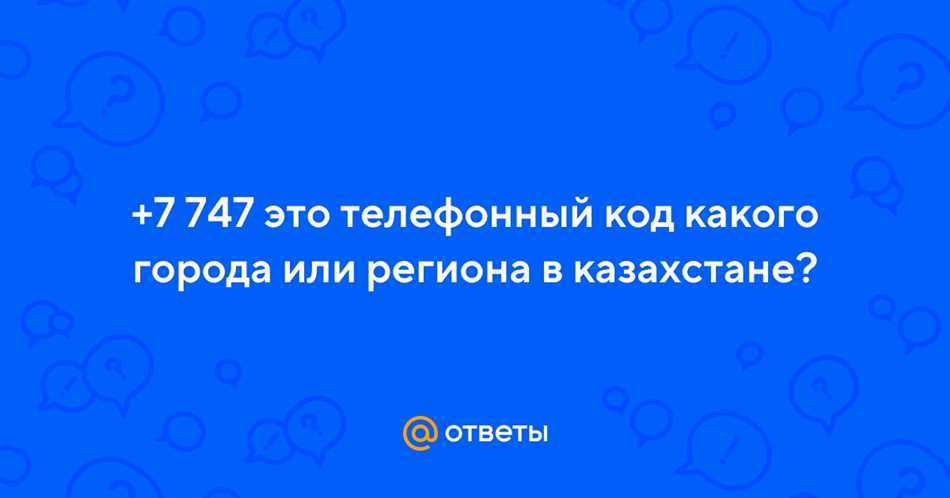 +7 747 это телефонный код какого города или региона в казахстане?

@ ответы